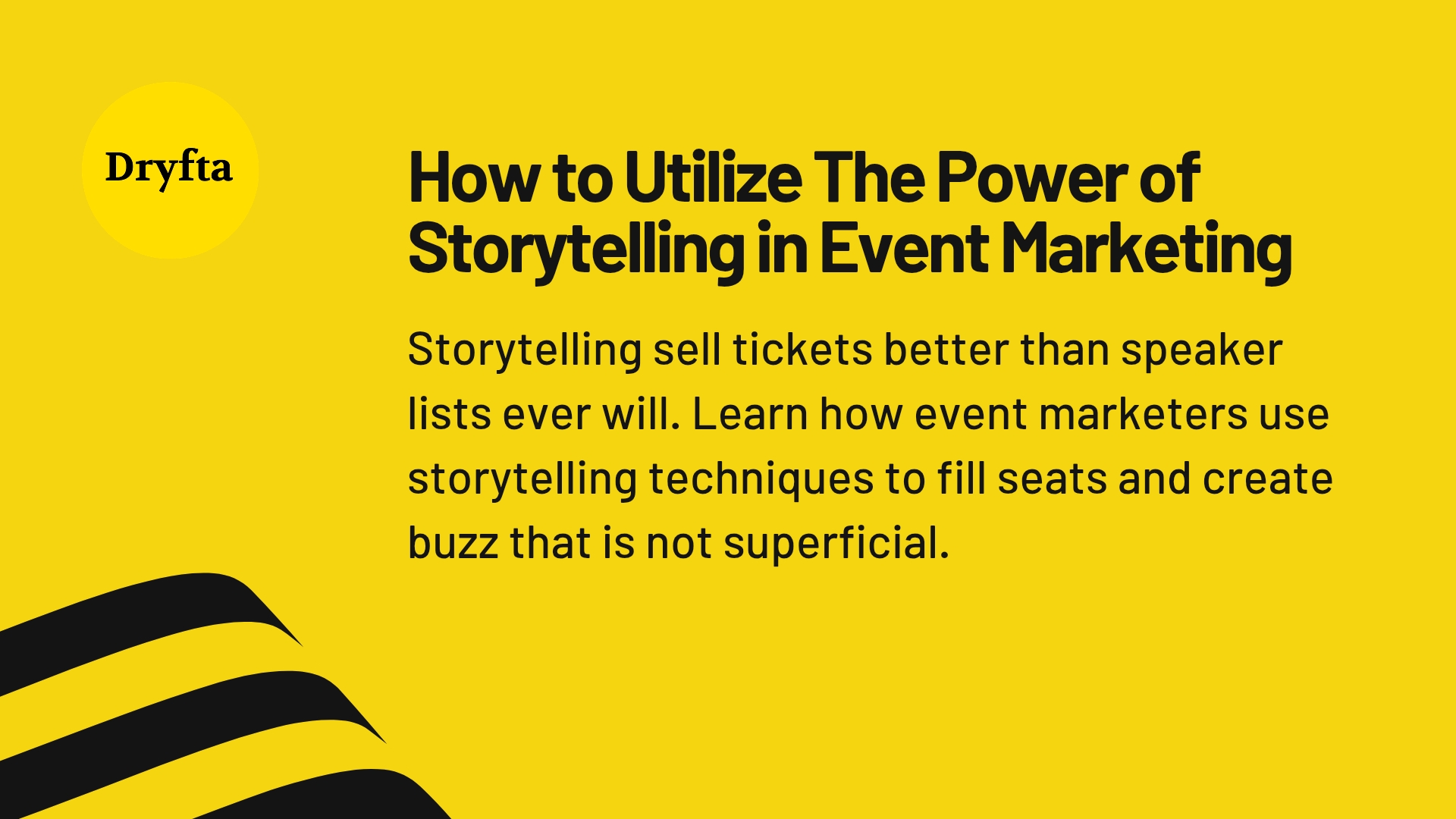 Dryfta

How to Utilize The Power of Storytelling in Event Marketing

Storytelling sell tickets better than speaker lists ever will. Learn how event marketers use storytelling techniques to fill seats and create buzz that is not superficial.